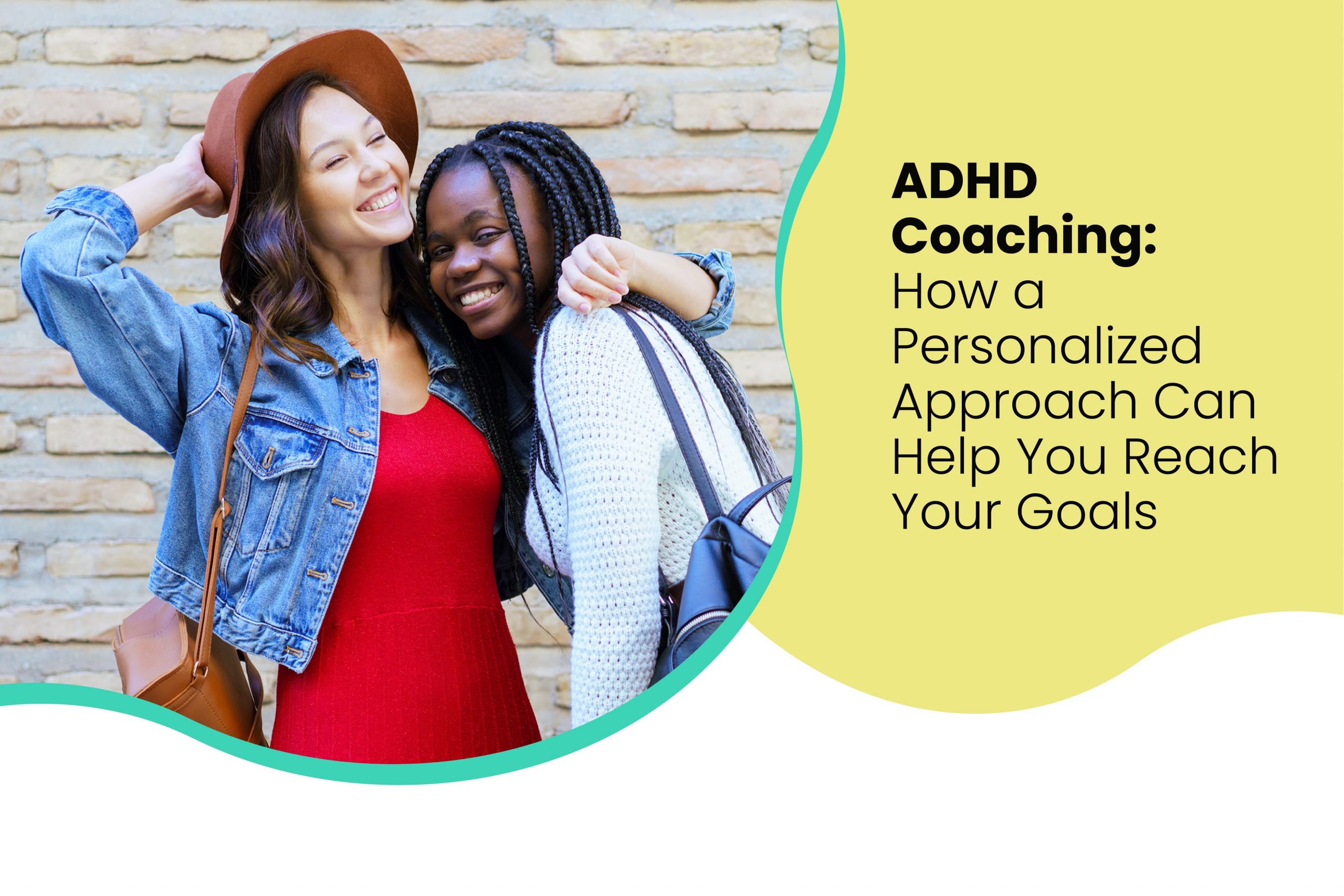 ADHD Coaching: How a Personalized Approach Can Help You Reach Your Goals